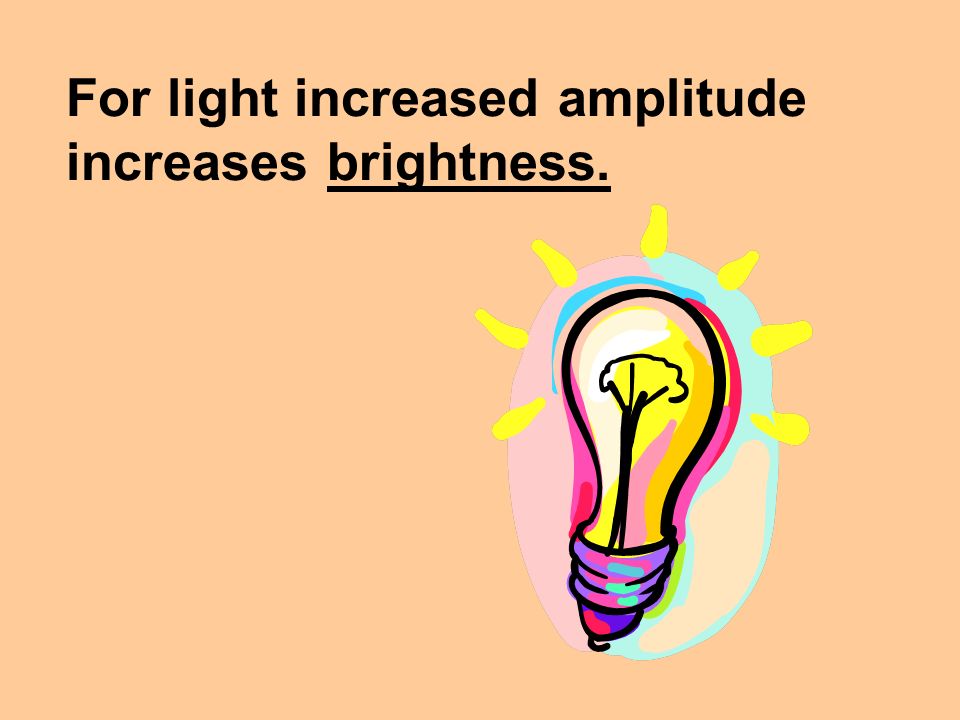 For light increased amplitude increases brightness.